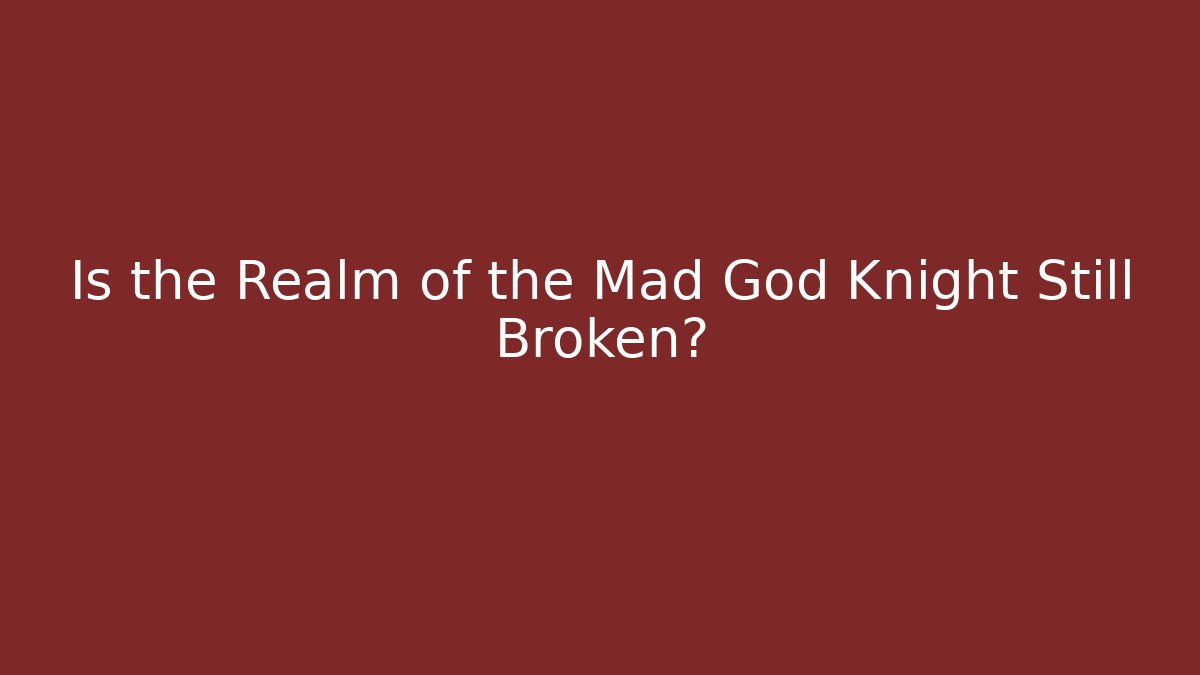 Is the Realm of the Mad God Knight Still Broken?